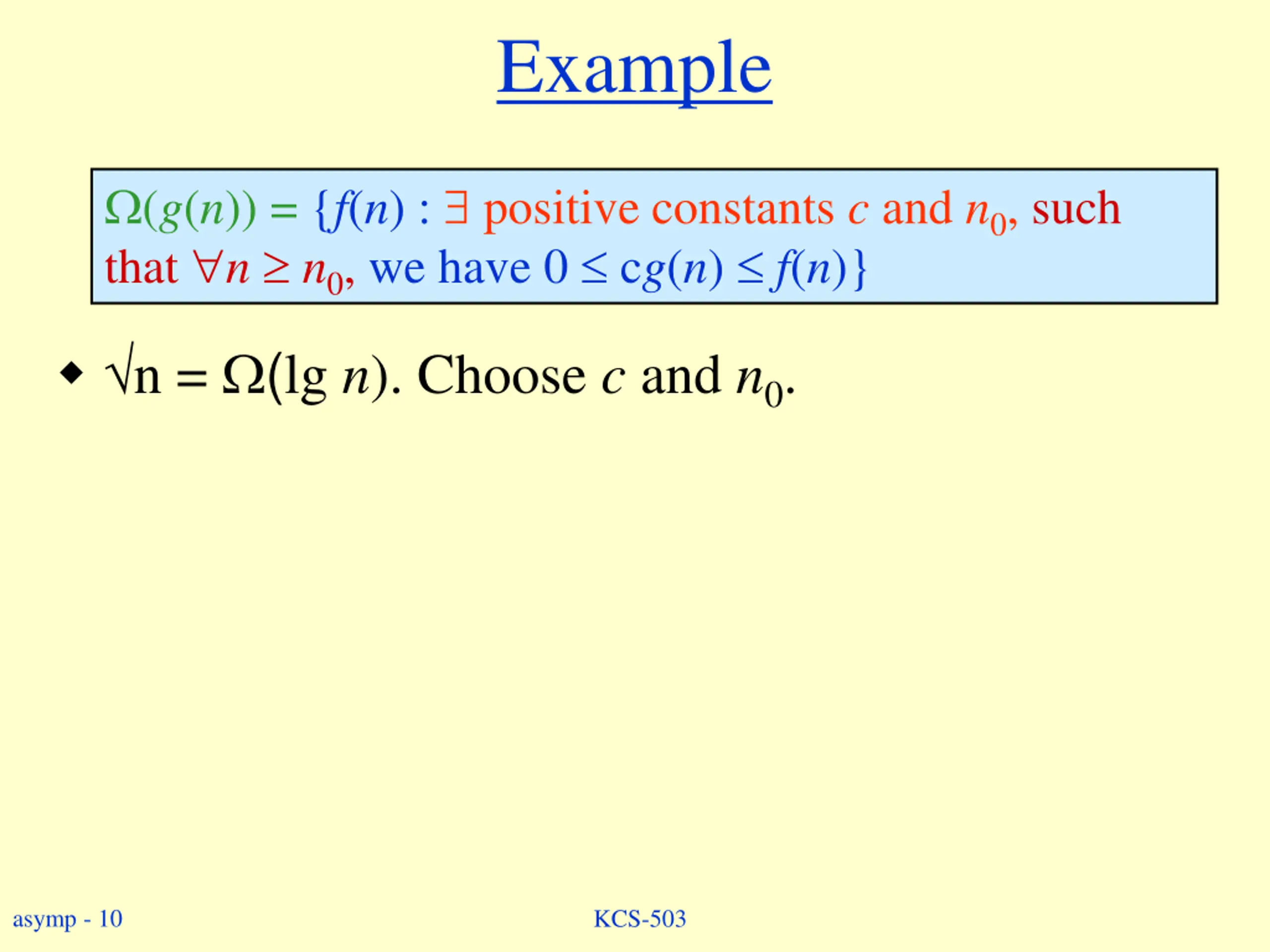 Example

$\Omega(g(n)) = \{f(n) : \exists$ positive constants $c$ and $n_0$, such that $\forall n \geq n_0$, we have $0 \leq cg(n) \leq f(n)\}$

◆ $\sqrt{n} = \Omega(\lg n)$. Choose $c$ and $n_0$.

asymp - 10

KCS-503